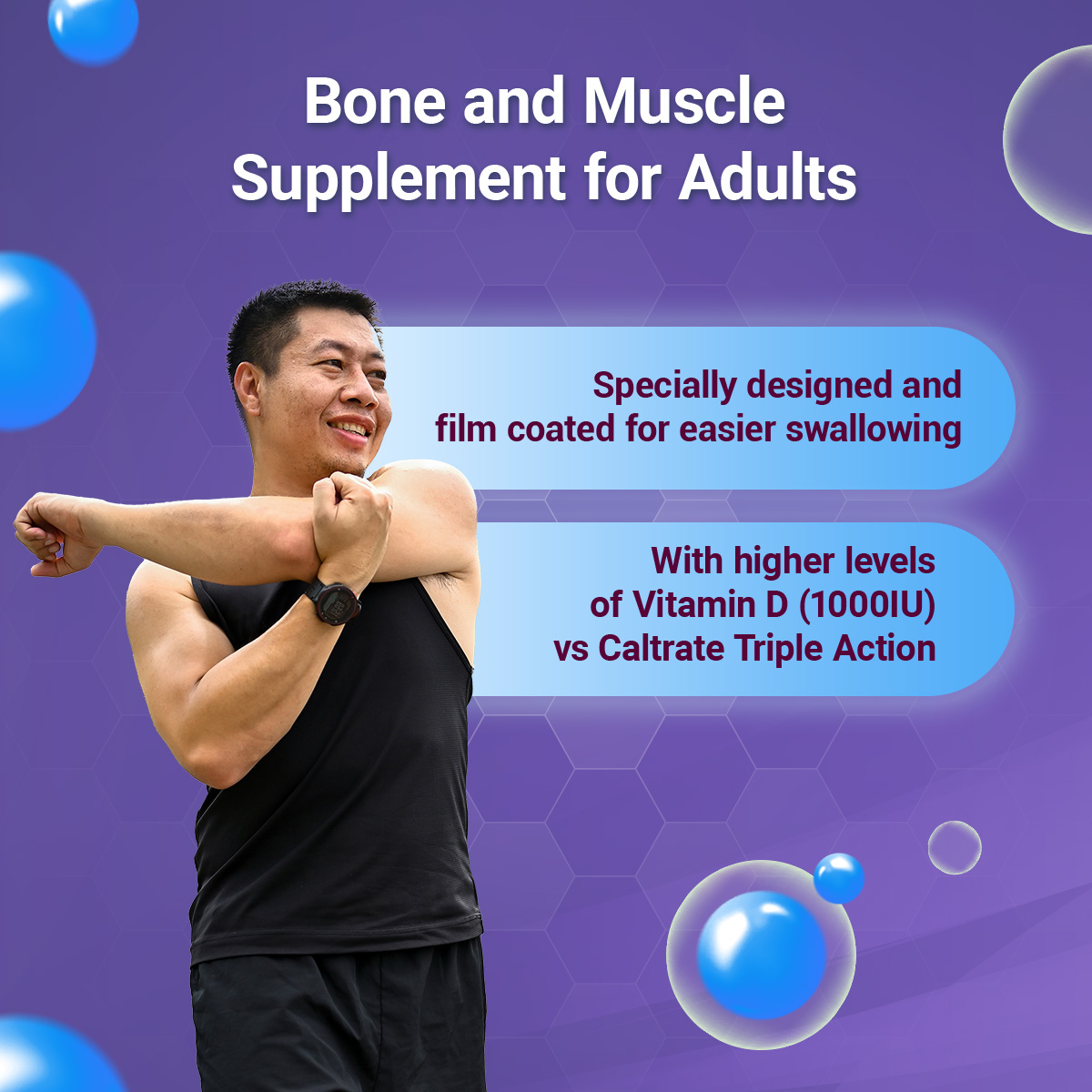 Bone and Muscle Supplement for Adults

Specially designed and film coated for easier swallowing

With higher levels of Vitamin D (1000IU) vs Caltrate Triple Action